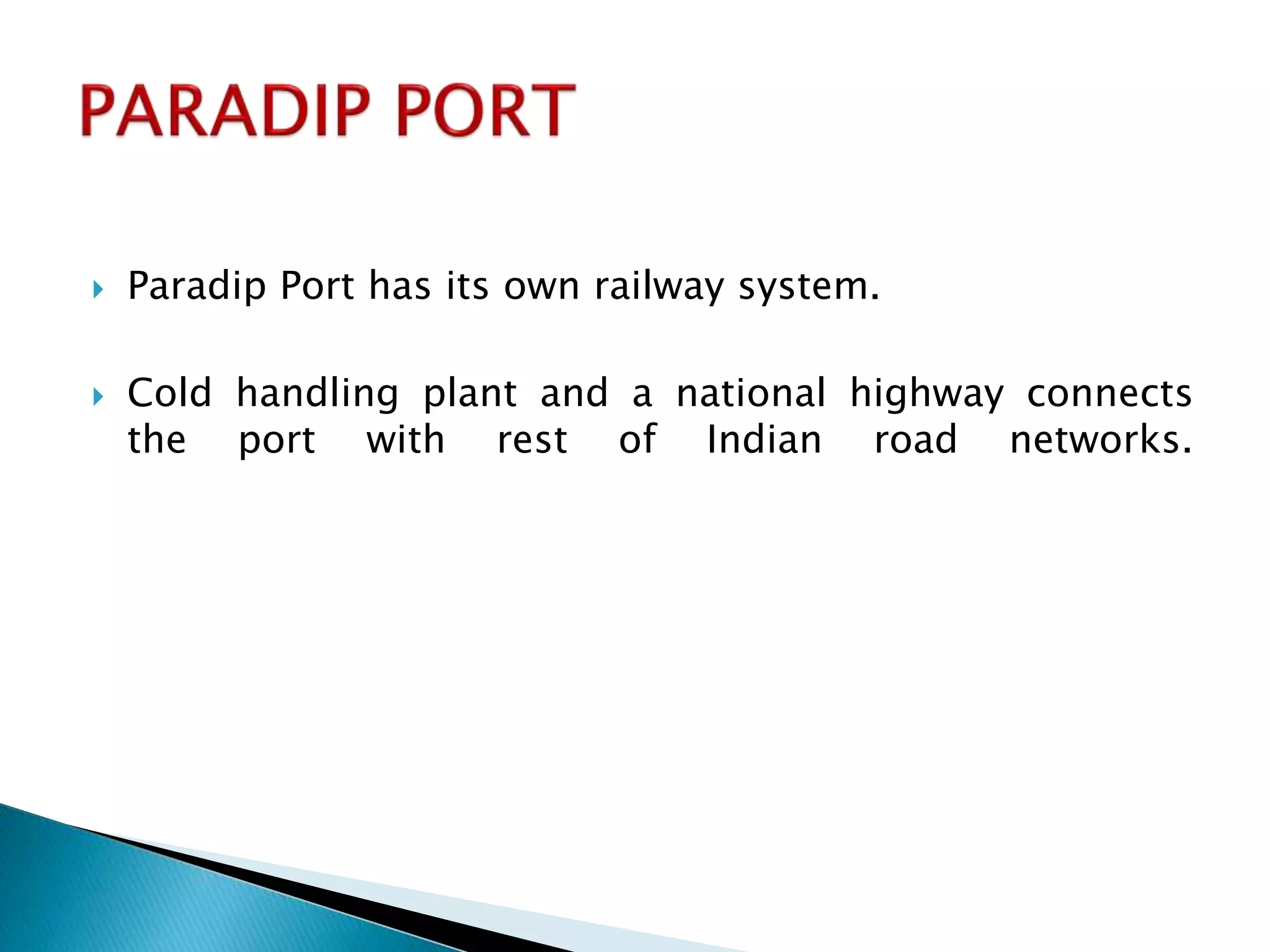 PARADIP PORT

Paradip Port has its own railway system.

Cold handling plant and a national highway connects the port with rest of Indian road networks.